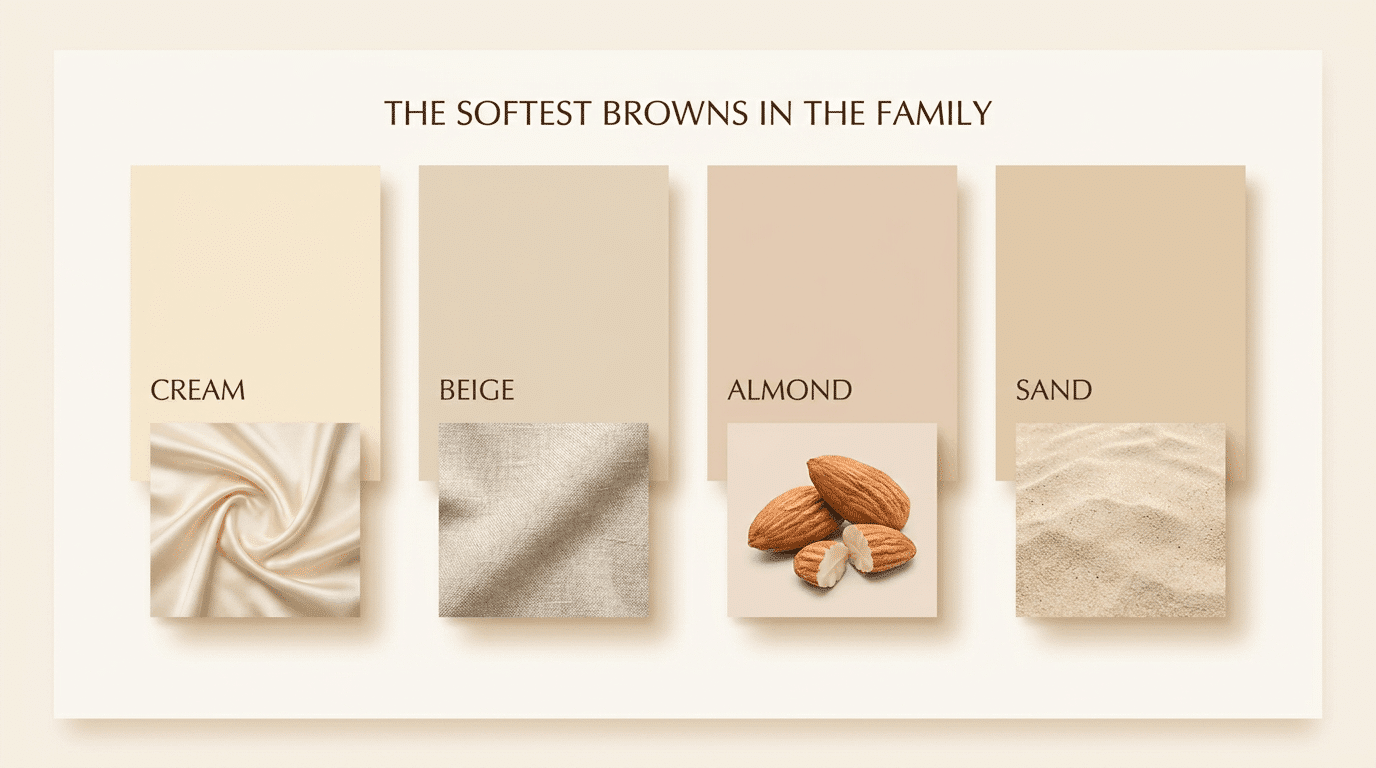 THE SOFTEST BROWNS IN THE FAMILY

CREAM

BEIGE

ALMOND

SAND